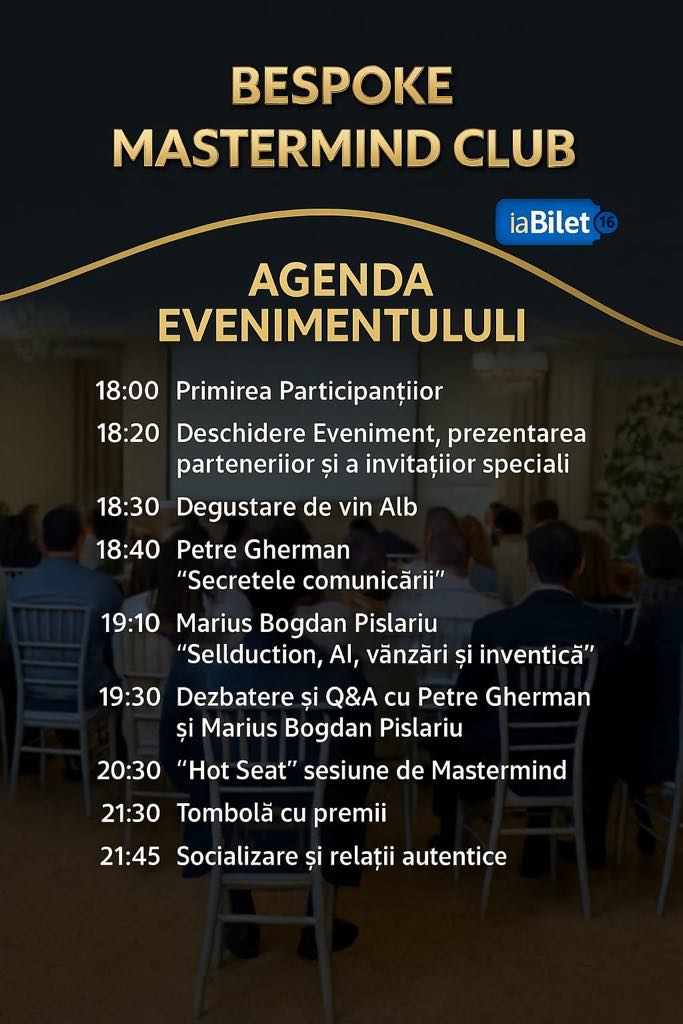 BESPOKE MASTERMIND CLUB

iaBilet 16

AGENDA EVENIMENTULULI

18:00 Primirea Participanțiior

18:20 Deschidere Eveniment, prezentarea parteneriior și a invitațiior speciali

18:30 Degustare de vin Alb

18:40 Petre Gherman "Secretele comunicării"

19:10 Marius Bogdan Pislariu "Sellduction, AI, vănzări și inventică"

19:30 Dezbatere și Q&A cu Petre Gherman și Marius Bogdan Pislariu

20:30 "Hot Seat" sesiune de Mastermind

21:30 Tombolă cu premii

21:45 Socializare și relații autentice